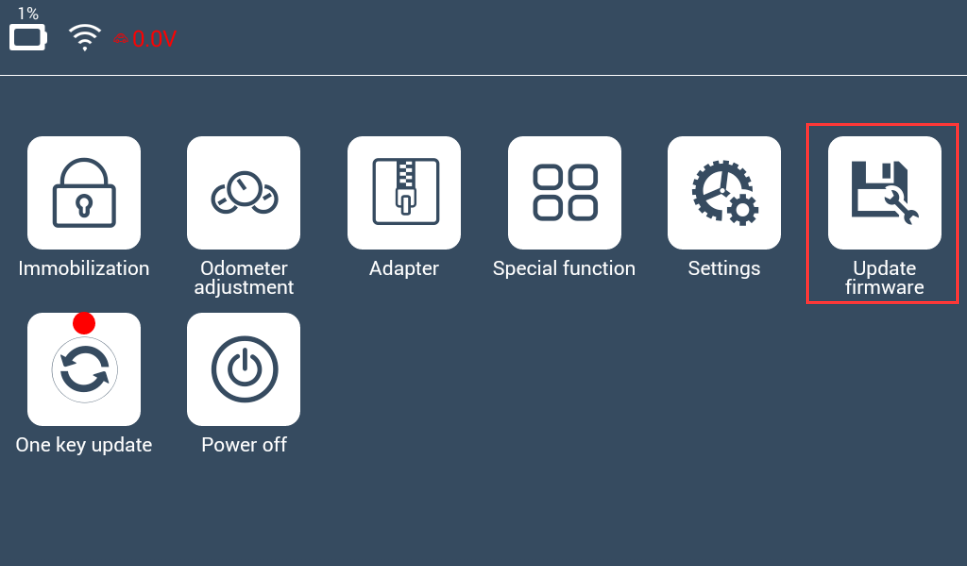 1%

0.0V

Immobilization

Odometer adjustment

Adapter

Special function

Settings

Update firmware

One key update

Power off